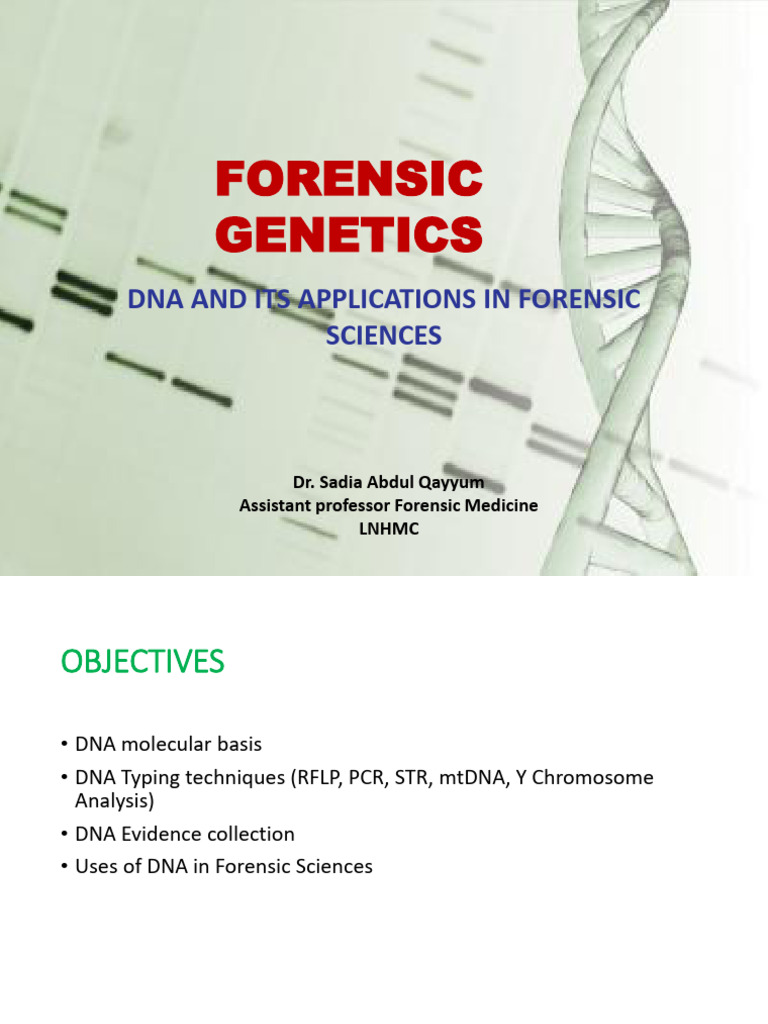 FORENSIC GENETICS

DNA AND ITS APPLICATIONS IN FORENSIC SCIENCES

Dr. Sadia Abdul Qayyum
Assistant professor Forensic Medicine
LNHMC

OBJECTIVES

• DNA molecular basis
• DNA Typing techniques (RFLP, PCR, STR, mtDNA, Y Chromosome Analysis)
• DNA Evidence collection
• Uses of DNA in Forensic Sciences